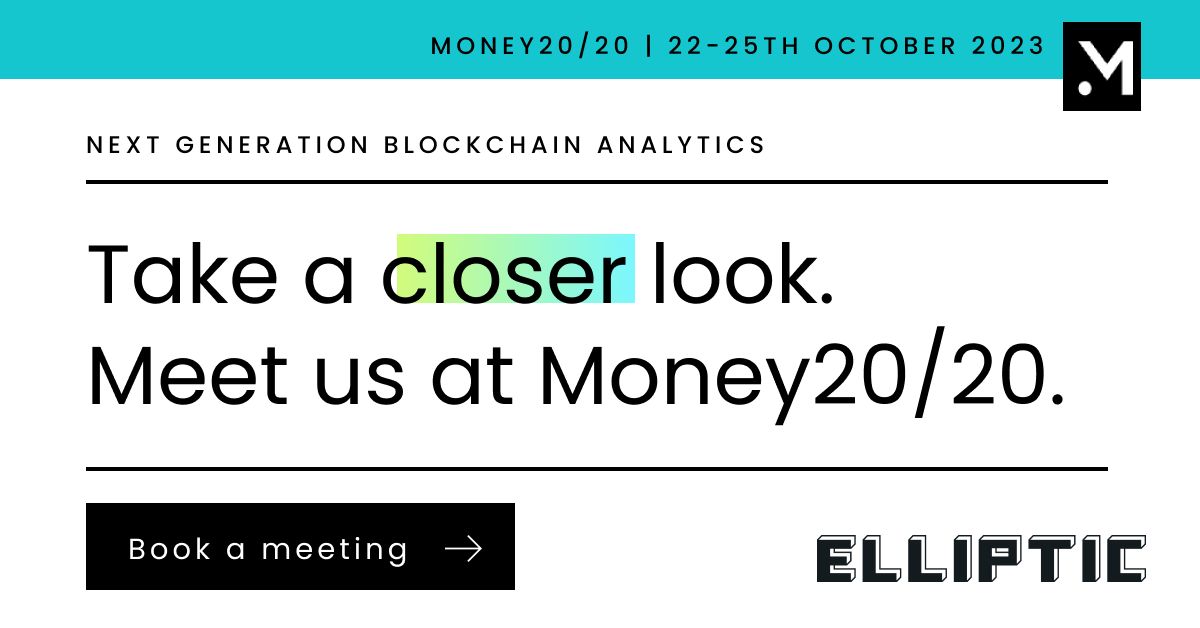 MONEY20/20 | 22-25TH OCTOBER 2023

.M

NEXT GENERATION BLOCKCHAIN ANALYTICS

Take a closer look.
Meet us at Money20/20.

Book a meeting →

ELLIPTIC